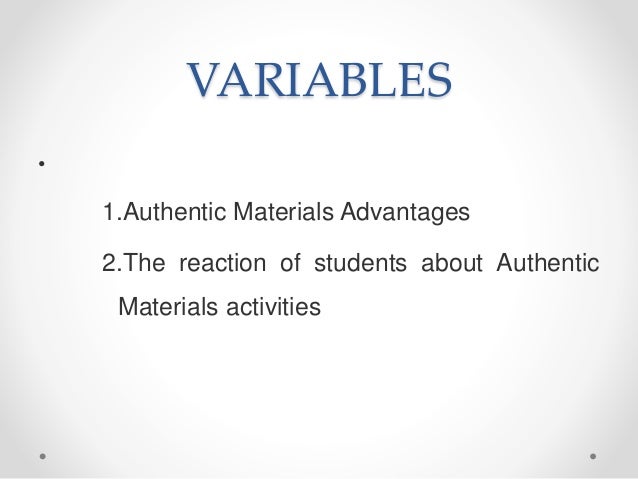 VARIABLES

•

1.Authentic Materials Advantages

2.The reaction of students about Authentic Materials activities